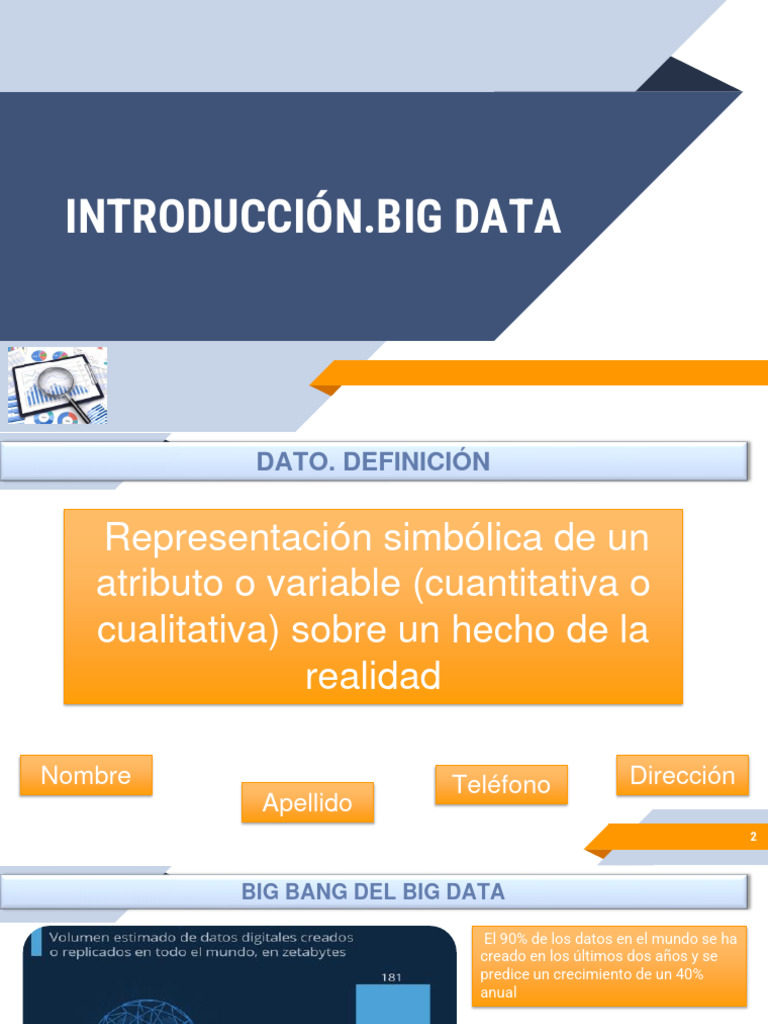 INTRODUCCIÓN.BIG DATA

DATO. DEFINICIÓN

Representación simbólica de un atributo o variable (cuantitativa o cualitativa) sobre un hecho de la realidad

Nombre

Apellido

Teléfono

Dirección

2

BIG BANG DEL BIG DATA

Volumen estimado de datos digitales creados o replicados en todo el mundo, en zetabytes

181

El 90% de los datos en el mundo se ha creado en los últimos dos años y se predice un crecimiento de un 40% anual